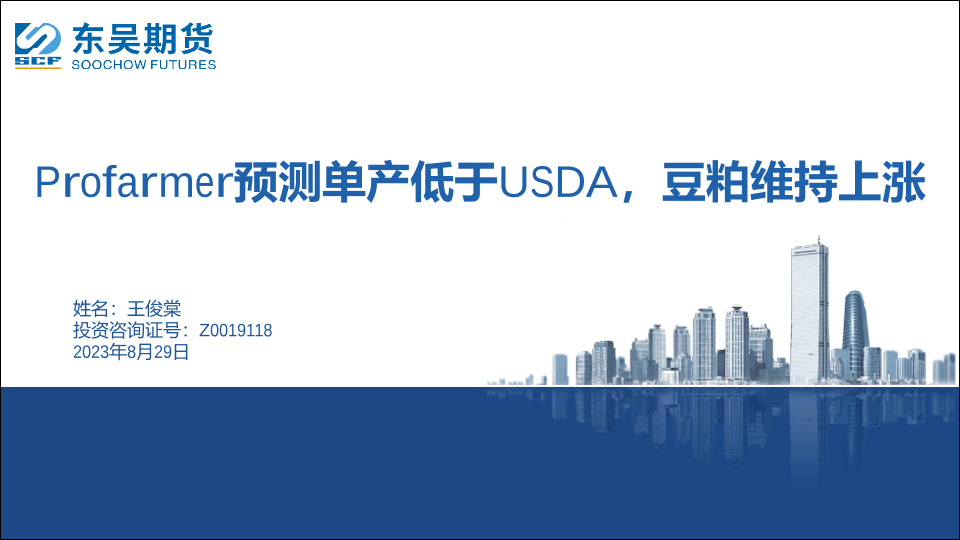 SCF 东吴期货
SOOCHOW FUTURES

Profarmer预测单产低于USDA，豆粕维持上涨

姓名：王俊棠
投资咨询证号：Z0019118
2023年8月29日